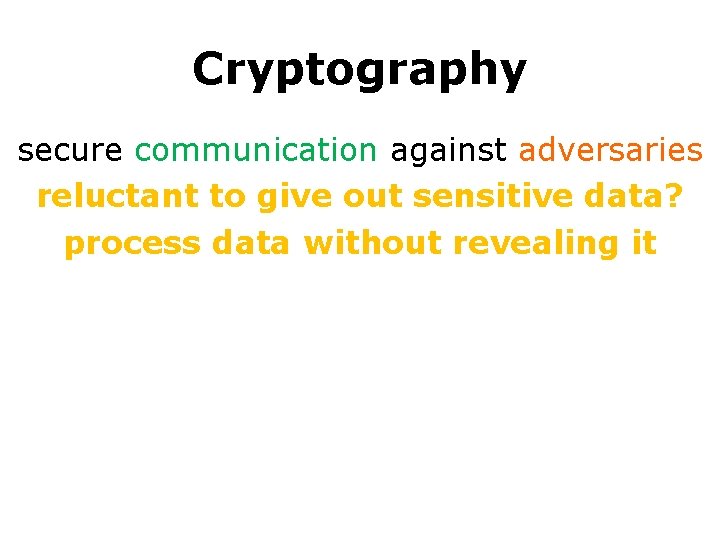 Cryptography

secure communication against adversaries
reluctant to give out sensitive data?
process data without revealing it